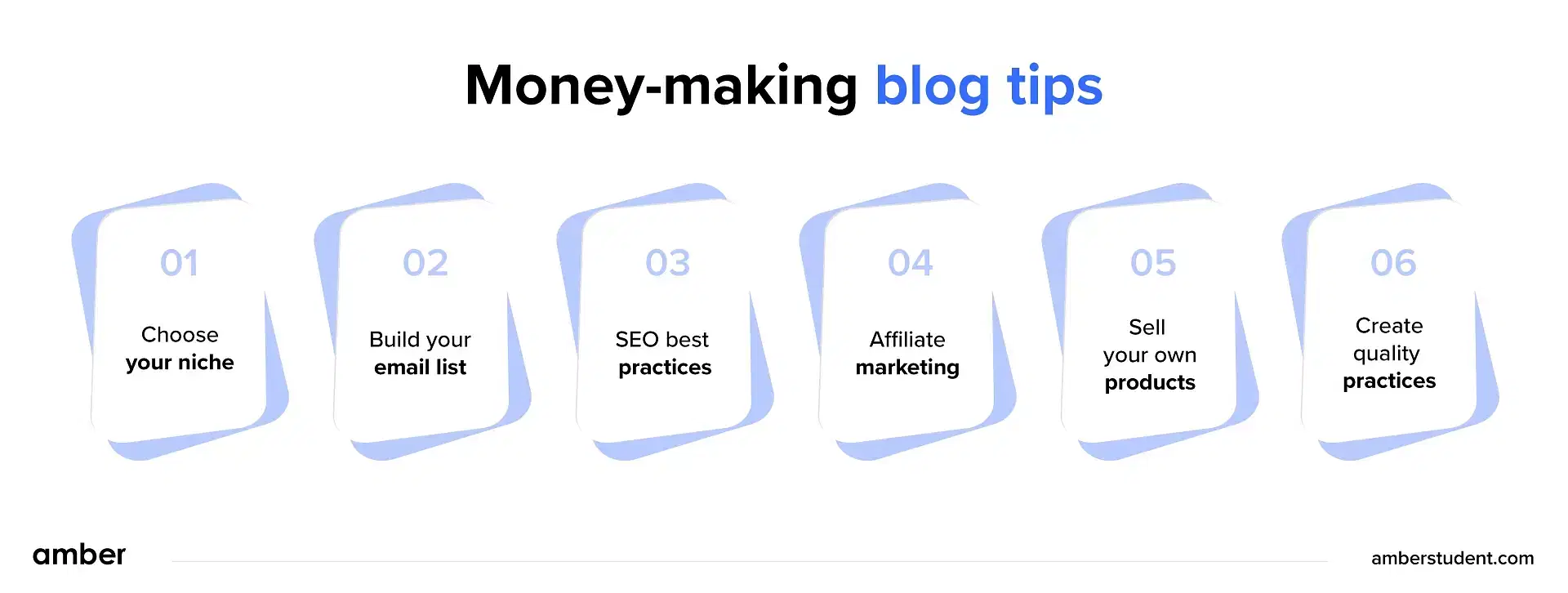 Money-making blog tips

01
Choose
your niche

02
Build your
email list

03
SEO best
practices

04
Affiliate
marketing

05
Sell
your own
products

06
Create
quality
practices

amber

amberstudent.com